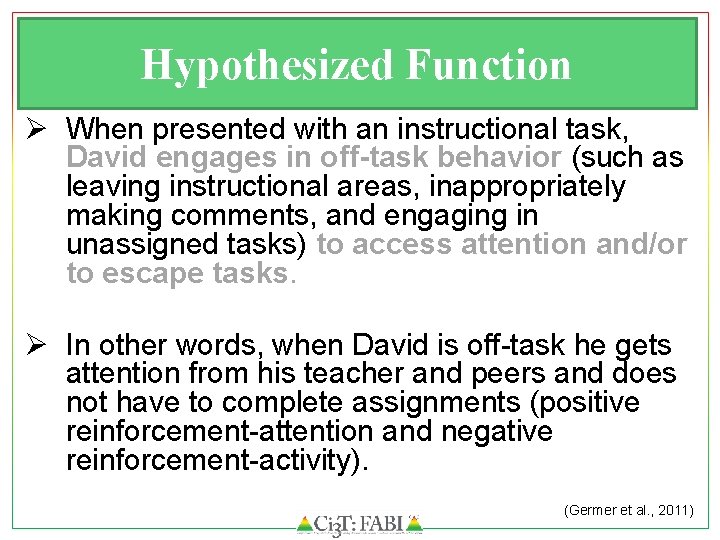 Hypothesized Function

➢ When presented with an instructional task, David engages in off-task behavior (such as leaving instructional areas, inappropriately making comments, and engaging in unassigned tasks) to access attention and/or to escape tasks.

➢ In other words, when David is off-task he gets attention from his teacher and peers and does not have to complete assignments (positive reinforcement-attention and negative reinforcement-activity).

(Germer et al., 2011)

Ci3T: FABI